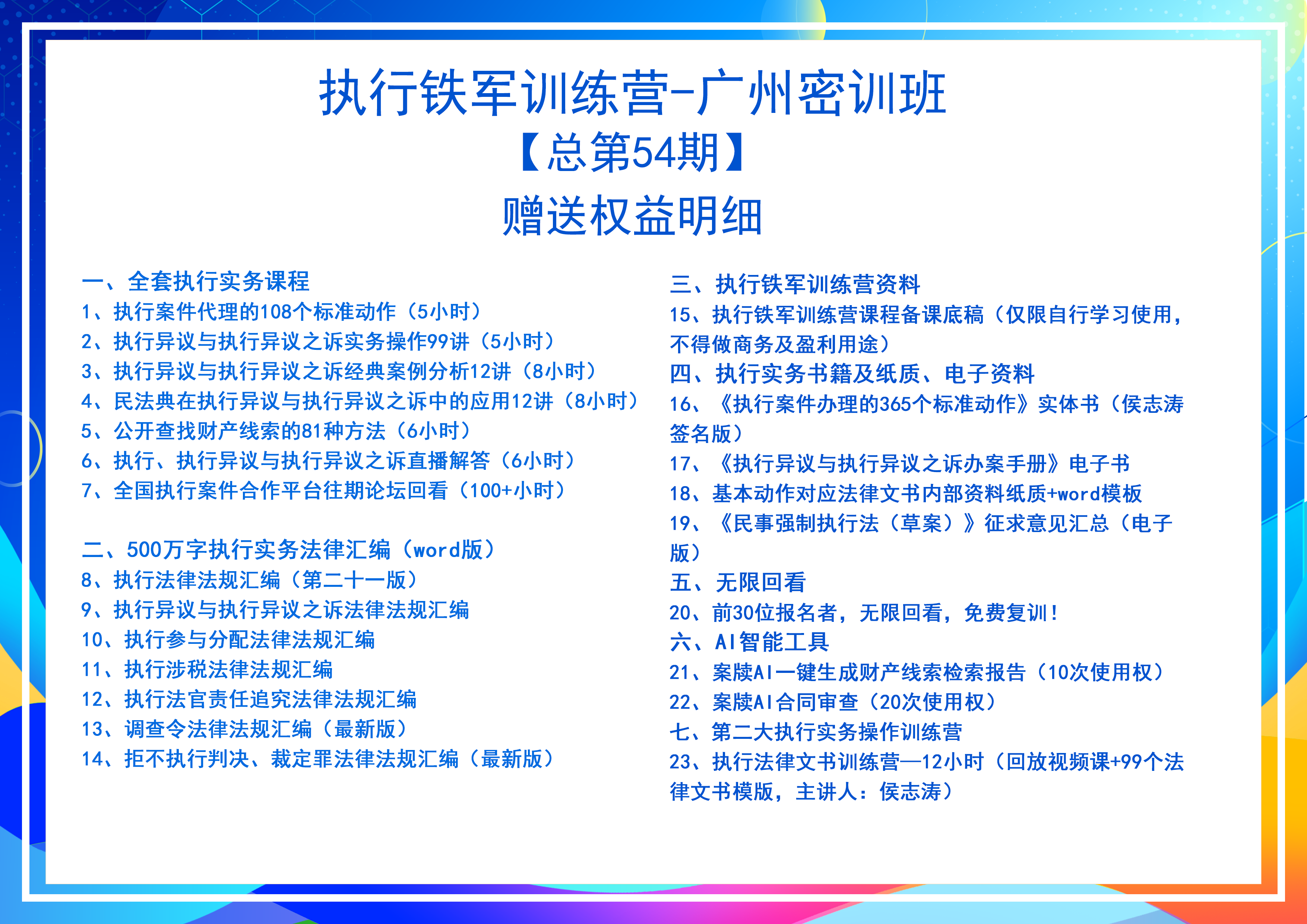 执行铁军训练营-广州密训班
【总第54期】
赠送权益明细

一、全套执行实务课程
1、执行案件代理的108个标准动作（5小时）
2、执行异议与执行异议之诉实务操作99讲（5小时）
3、执行异议与执行异议之诉经典案例分析12讲（8小时）
4、民法典在执行异议与执行异议之诉中的应用12讲（8小时）
5、公开查找财产线索的81种方法（6小时）
6、执行、执行异议与执行异议之诉直播解答（6小时）
7、全国执行案件合作平台往期论坛回看（100+小时）

二、500万字执行实务法律汇编（word版）
8、执行法律法规汇编（第二十一版）
9、执行异议与执行异议之诉法律法规汇编
10、执行参与分配法律法规汇编
11、执行涉税法律法规汇编
12、执行法官责任追究法律法规汇编
13、调查令法律法规汇编（最新版）
14、拒不执行判决、裁定罪法律法规汇编（最新版）

三、执行铁军训练营资料
15、执行铁军训练营课程备课底稿（仅限自行学习使用，不得做商务及盈利用途）
四、执行实务书籍及纸质、电子资料
16、《执行案件办理的365个标准动作》实体书（侯志涛签名版）
17、《执行异议与执行异议之诉办案手册》电子书
18、基本动作对应法律文书内部资料纸质+word模板
19、《民事强制执行法（草案）》征求意见汇总（电子版）
五、无限回看
20、前30位报名者，无限回看，免费复训！
六、AI智能工具
21、案牍AI一键生成财产线索检索报告（10次使用权）
22、案牍AI合同审查（20次使用权）
七、第二大执行实务操作训练营
23、执行法律文书训练营—12小时（回放视频课+99个法律文书模版，主讲人：侯志涛）